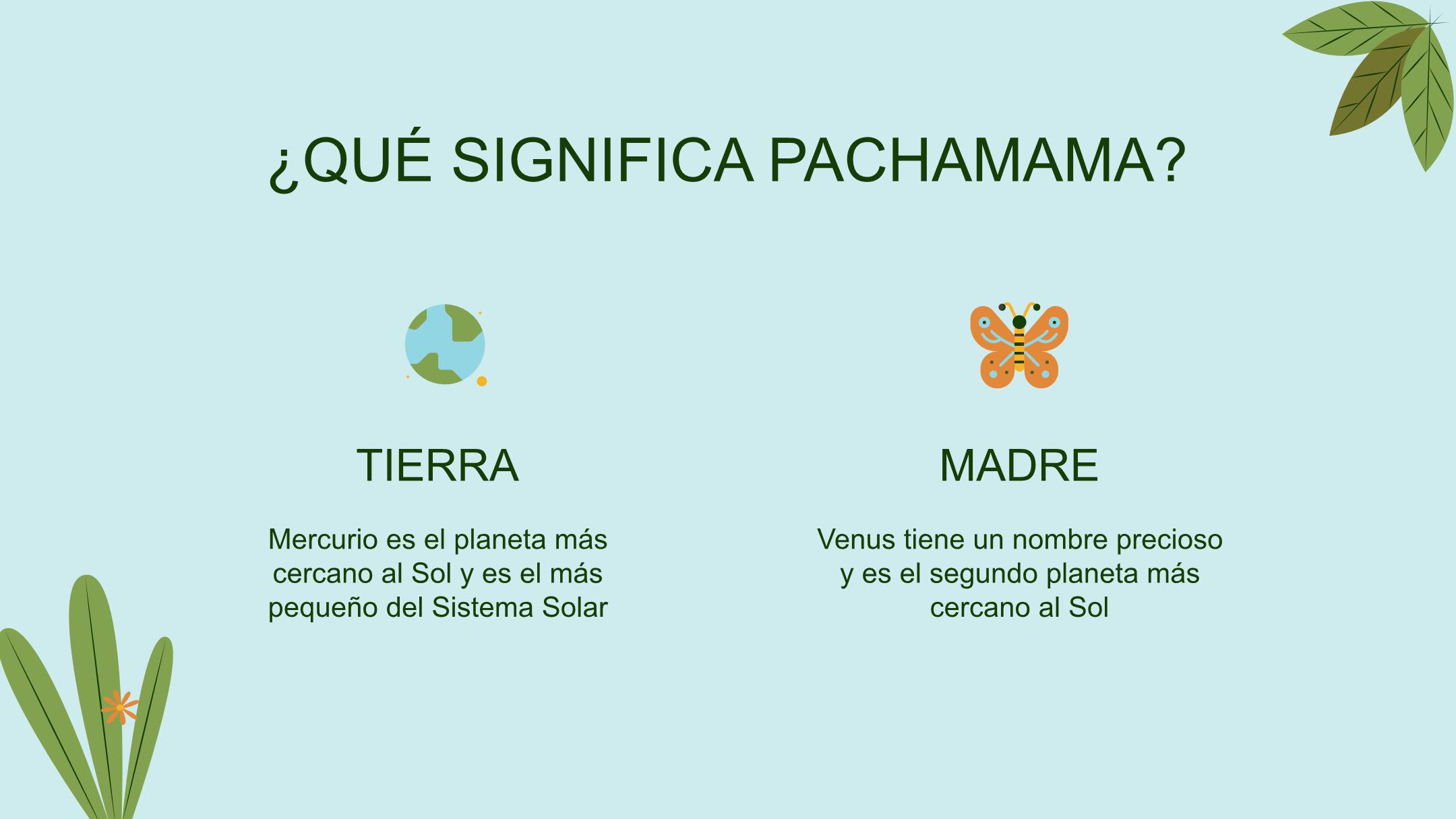 ¿QUÉ SIGNIFICA PACHAMAMA?

TIERRA

Mercurio es el planeta más cercano al Sol y es el más pequeño del Sistema Solar

MADRE

Venus tiene un nombre precioso y es el segundo planeta más cercano al Sol